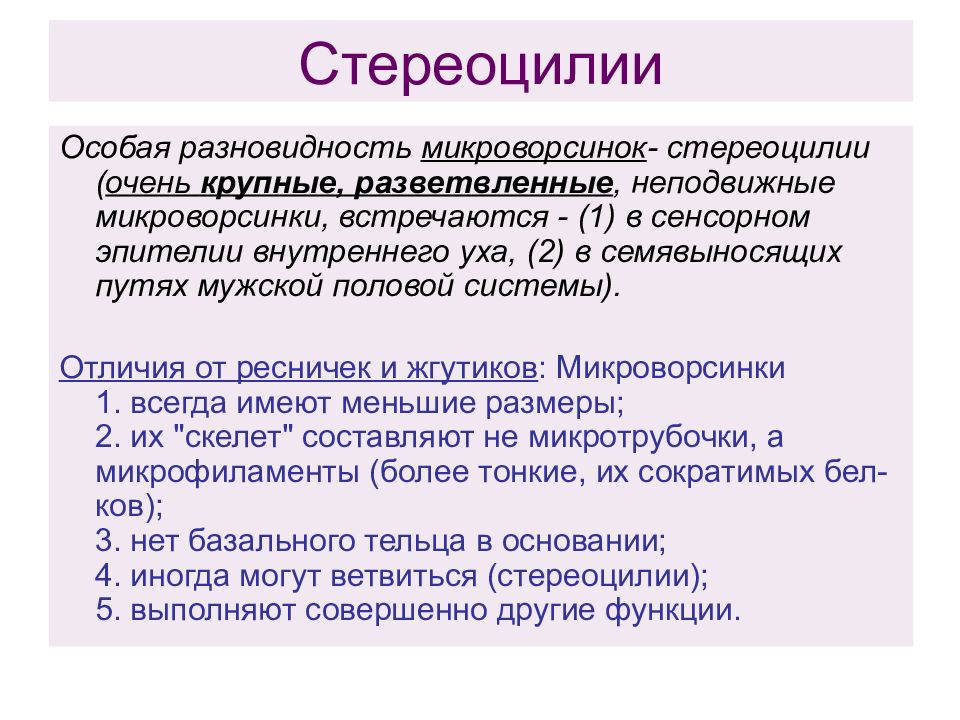 Стереоцилии

Особая разновидность микроворсинок- стереоцилии (очень крупные, разветвленные, неподвижные микроворсинки, встречаются - (1) в сенсорном эпителии внутреннего уха, (2) в семявыносящих путях мужской половой системы).

Отличия от ресничек и жгутиков: Микроворсинки
1. всегда имеют меньшие размеры;
2. их "скелет" составляют не микротрубочки, а микрофиламенты (более тонкие, их сократимых белков);
3. нет базального тельца в основании;
4. иногда могут ветвиться (стереоцилии);
5. выполняют совершенно другие функции.